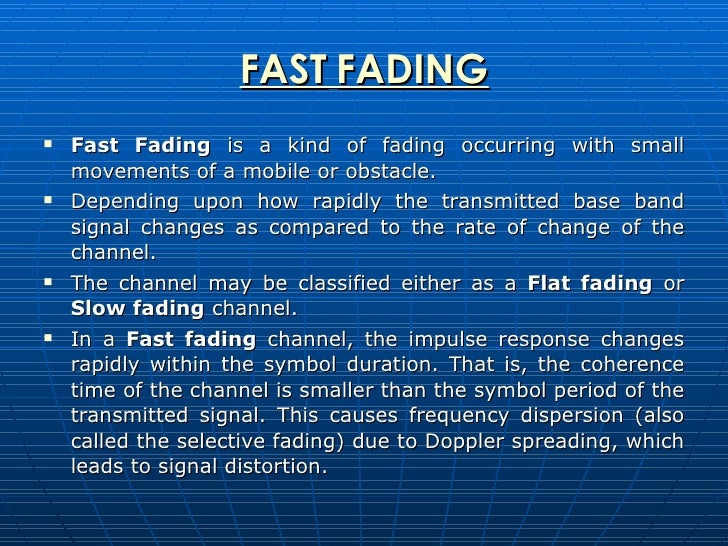 FAST FADING

▪ Fast Fading is a kind of fading occurring with small movements of a mobile or obstacle.

▪ Depending upon how rapidly the transmitted base band signal changes as compared to the rate of change of the channel.

▪ The channel may be classified either as a Flat fading or Slow fading channel.

▪ In a Fast fading channel, the impulse response changes rapidly within the symbol duration. That is, the coherence time of the channel is smaller than the symbol period of the transmitted signal. This causes frequency dispersion (also called the selective fading) due to Doppler spreading, which leads to signal distortion.